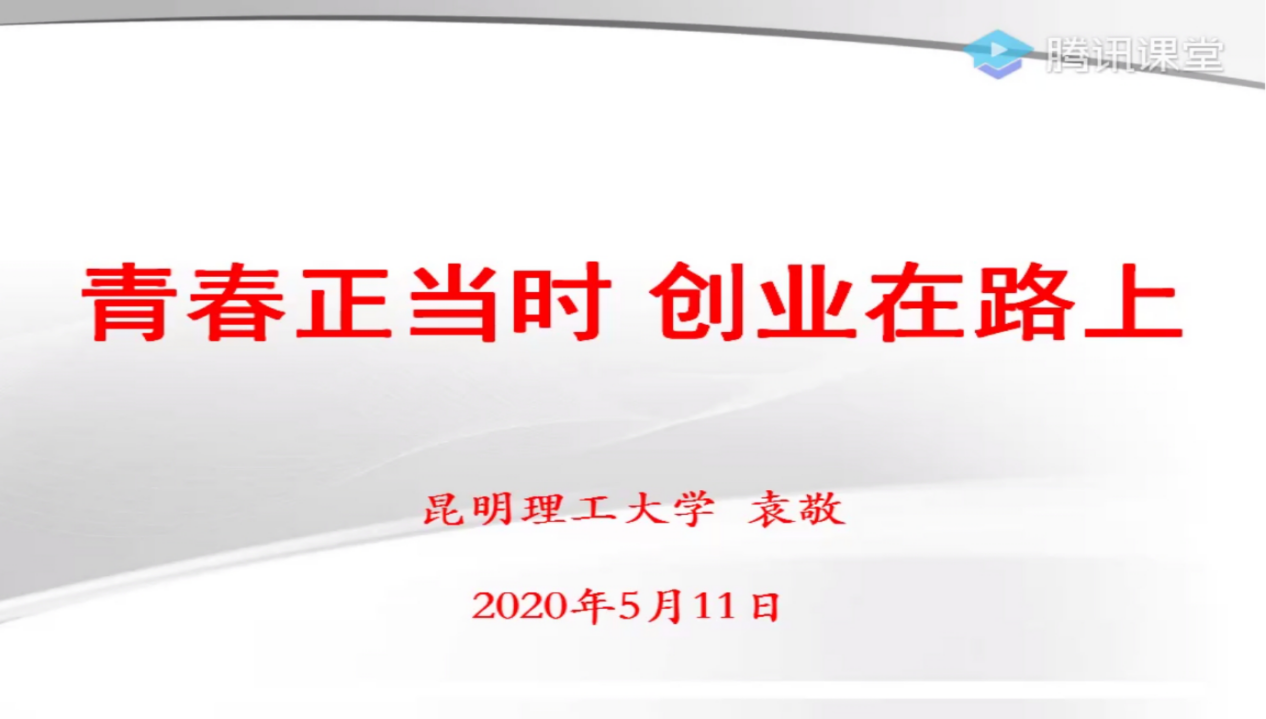 腾讯课堂

青春正当时 创业在路上

昆明理工大学 袁敬

2020年5月11日